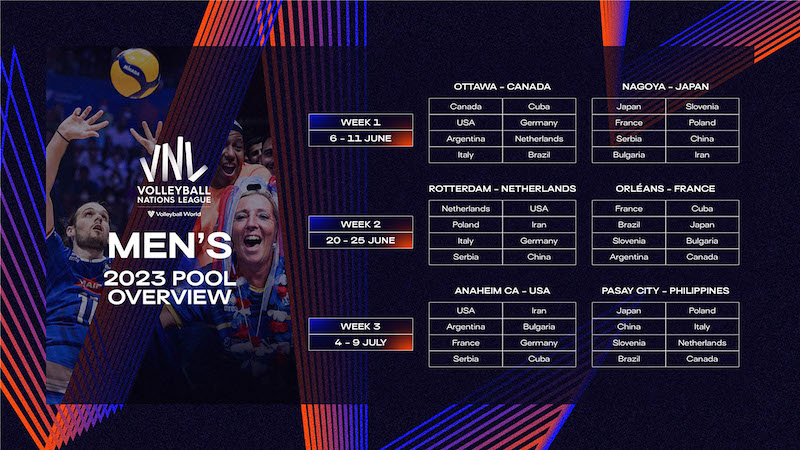 VNL
VOLLEYBALL NATIONS LEAGUE
Volleyball World

MEN'S
2023 POOL OVERVIEW

WEEK 1
6 - 11 JUNE

OTTAWA - CANADA

| Canada | Cuba |
|---|---|
| USA | Germany |
| Argentina | Netherlands |
| Italy | Brazil |

NAGOYA - JAPAN

| Japan | Slovenia |
|---|---|
| France | Poland |
| Serbia | China |
| Bulgaria | Iran |

WEEK 2
20 - 25 JUNE

ROTTERDAM - NETHERLANDS

| Netherlands | USA |
|---|---|
| Poland | Iran |
| Italy | Germany |
| Serbia | China |

ORLÉANS - FRANCE

| France | Cuba |
|---|---|
| Brazil | Japan |
| Slovenia | Bulgaria |
| Argentina | Canada |

WEEK 3
4 - 9 JULY

ANAHEIM CA - USA

| USA | Iran |
|---|---|
| Argentina | Bulgaria |
| France | Germany |
| Serbia | Cuba |

PASAY CITY - PHILIPPINES

| Japan | Poland |
|---|---|
| China | Italy |
| Slovenia | Netherlands |
| Brazil | Canada |